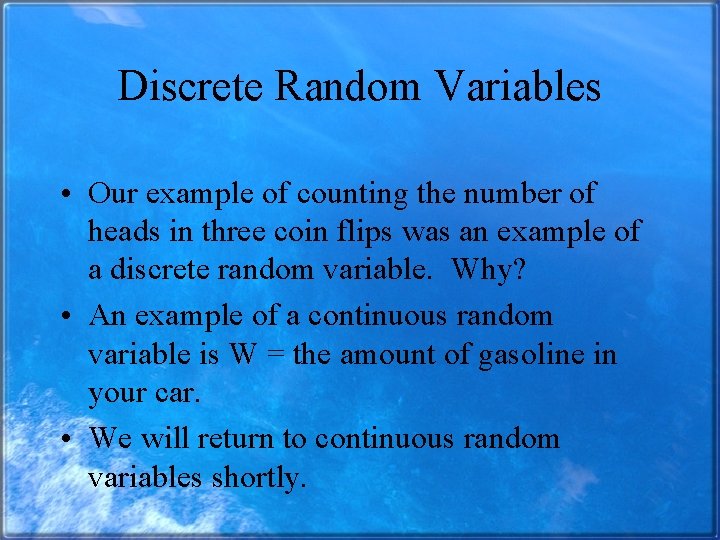 Discrete Random Variables

• Our example of counting the number of heads in three coin flips was an example of a discrete random variable. Why?

• An example of a continuous random variable is W = the amount of gasoline in your car.

• We will return to continuous random variables shortly.